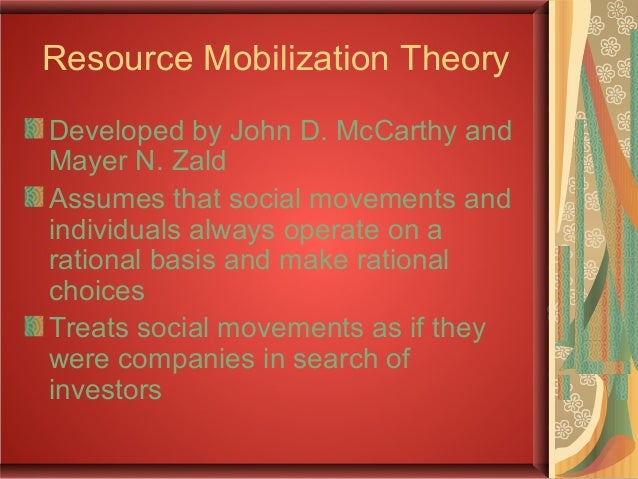 Resource Mobilization Theory

Developed by John D. McCarthy and Mayer N. Zald

Assumes that social movements and individuals always operate on a rational basis and make rational choices

Treats social movements as if they were companies in search of investors